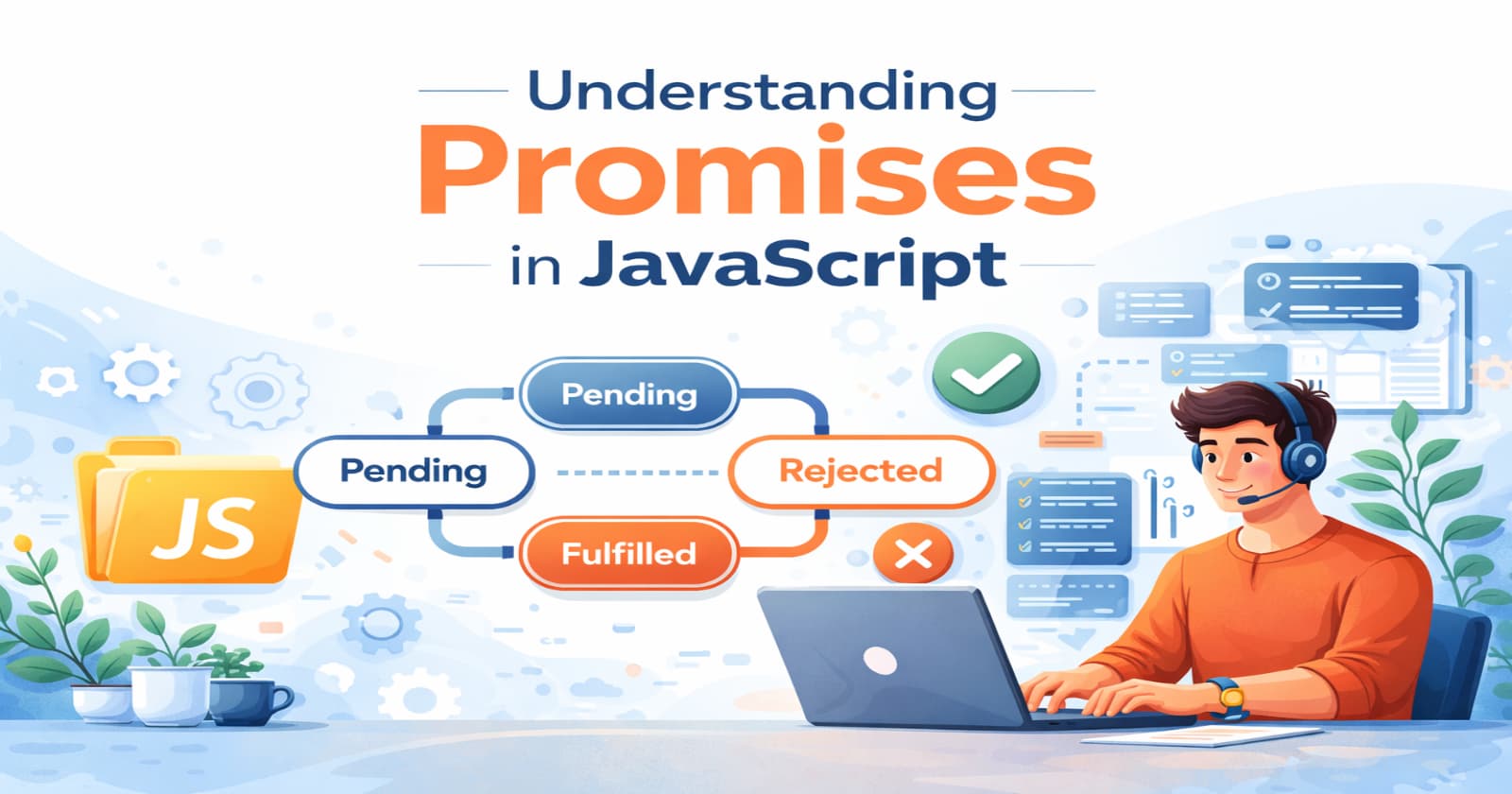 Understanding
Promises
in JavaScript

Pending

Pending

Rejected

Fulfilled

JS